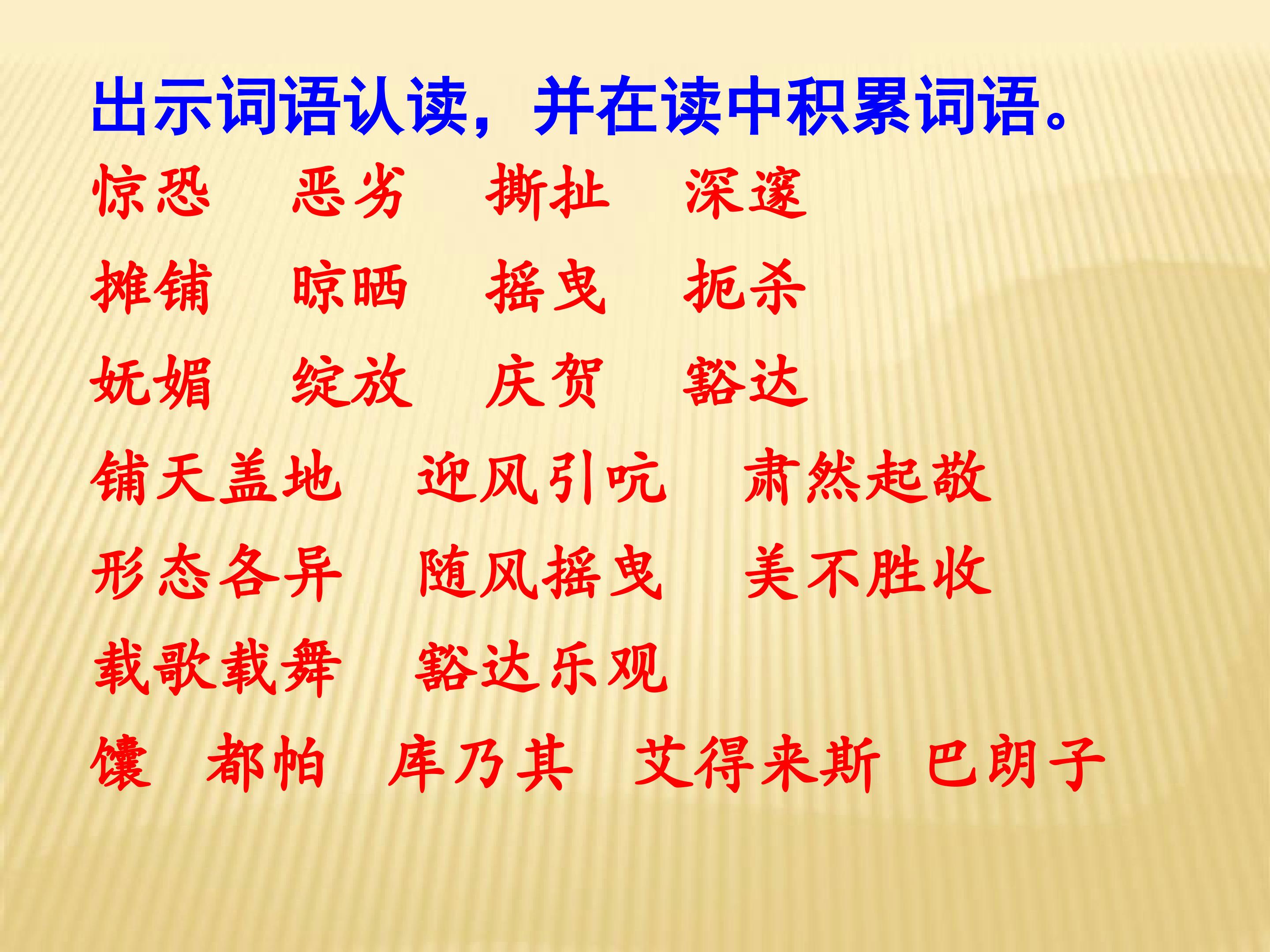 出示词语认读，并在读中积累词语。

惊恐 恶劣 撕扯 深邃

摊铺 晾晒 摇曳 扼杀

妩媚 绽放 庆贺 豁达

铺天盖地 迎风引吭 肃然起敬

形态各异 随风摇曳 美不胜收

载歌载舞 豁达乐观

馕 都帕 库乃其 艾得来斯 巴朗子